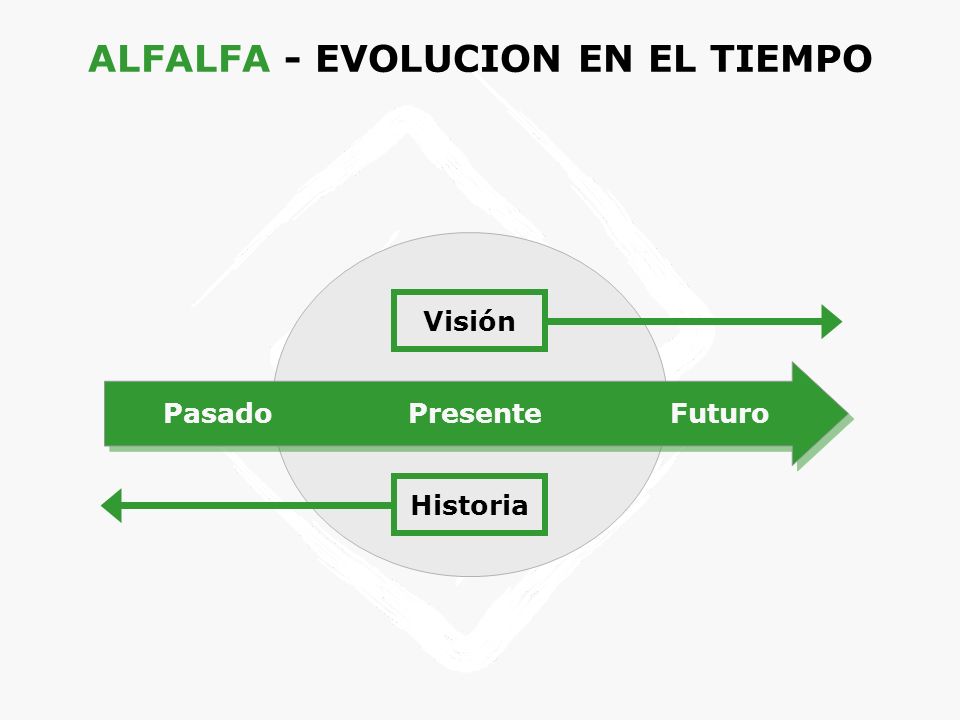 ALFALFA - EVOLUCION EN EL TIEMPO

Visión

Pasado Presente Futuro

Historia